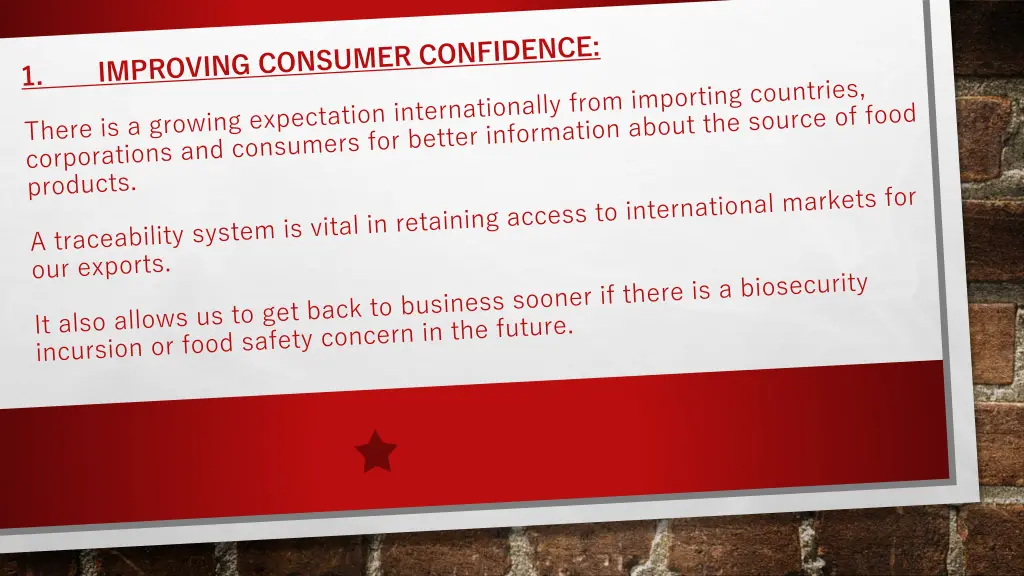 1. IMPROVING CONSUMER CONFIDENCE:

There is a growing expectation internationally from importing countries, corporations and consumers for better information about the source of food products.

A traceability system is vital in retaining access to international markets for our exports.

It also allows us to get back to business sooner if there is a biosecurity incursion or food safety concern in the future.